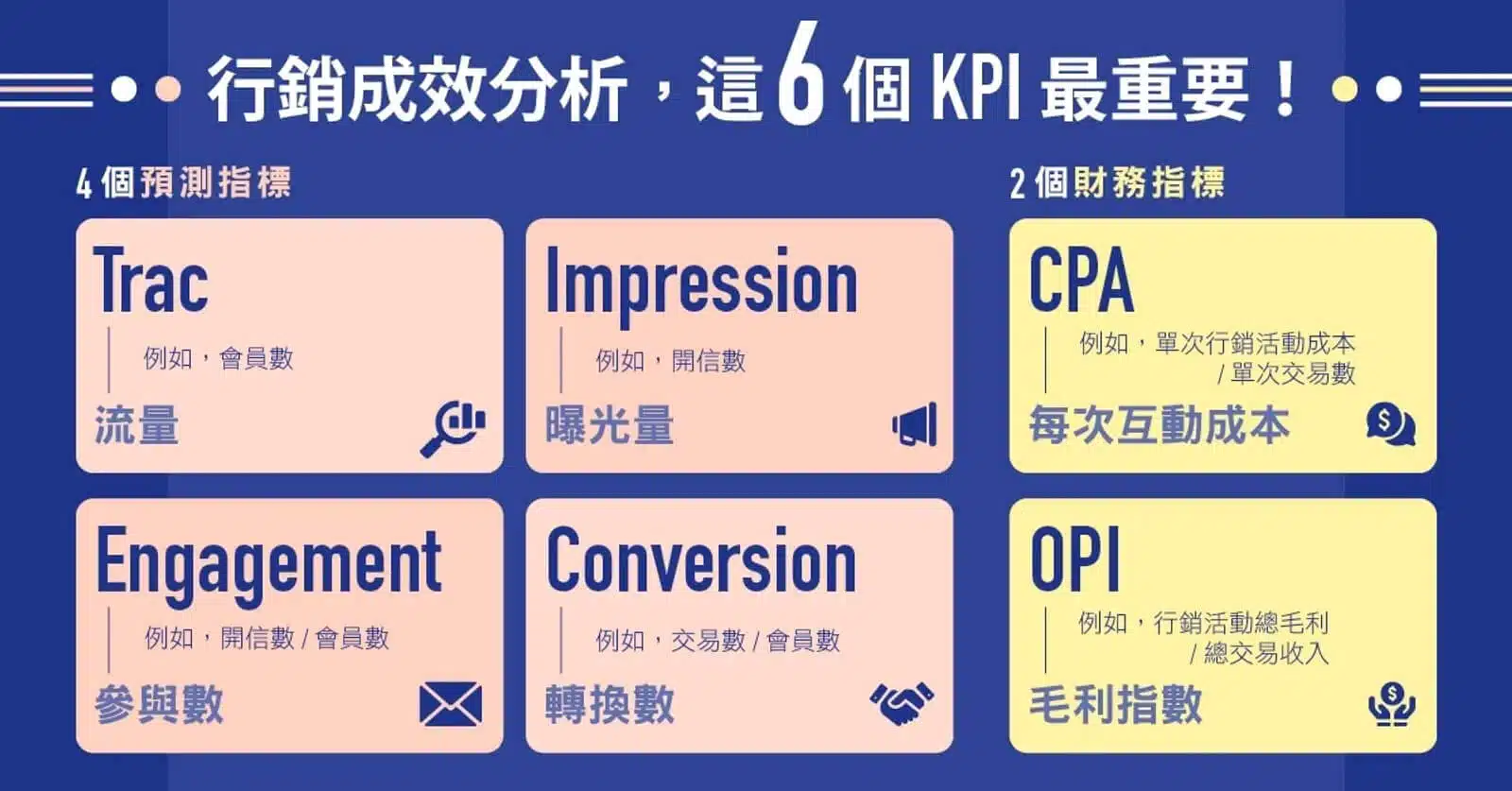 行銷成效分析，這 6 個 KPI 最重要！

4 個預測指標

Trac
例如，會員數
流量

Impression
例如，開信數
曝光量

Engagement
例如，開信數 / 會員數
參與數

Conversion
例如，交易數 / 會員數
轉換數

2 個財務指標

CPA
例如，單次行銷活動成本 / 單次交易數
每次互動成本

OPI
例如，行銷活動總毛利 / 總交易收入
毛利指數